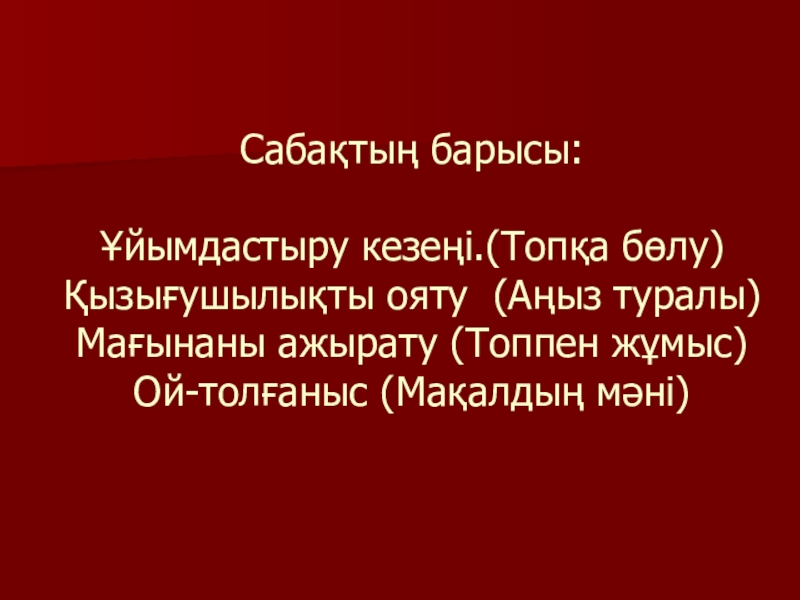 Сабақтың барысы:

Ұйымдастыру кезеңі.(Топқа бөлу)
Қызығушылықты ояту (Аңыз туралы)
Мағынаны ажырату (Топпен жұмыс)
Ой-толғаныс (Мақалдың мәні)